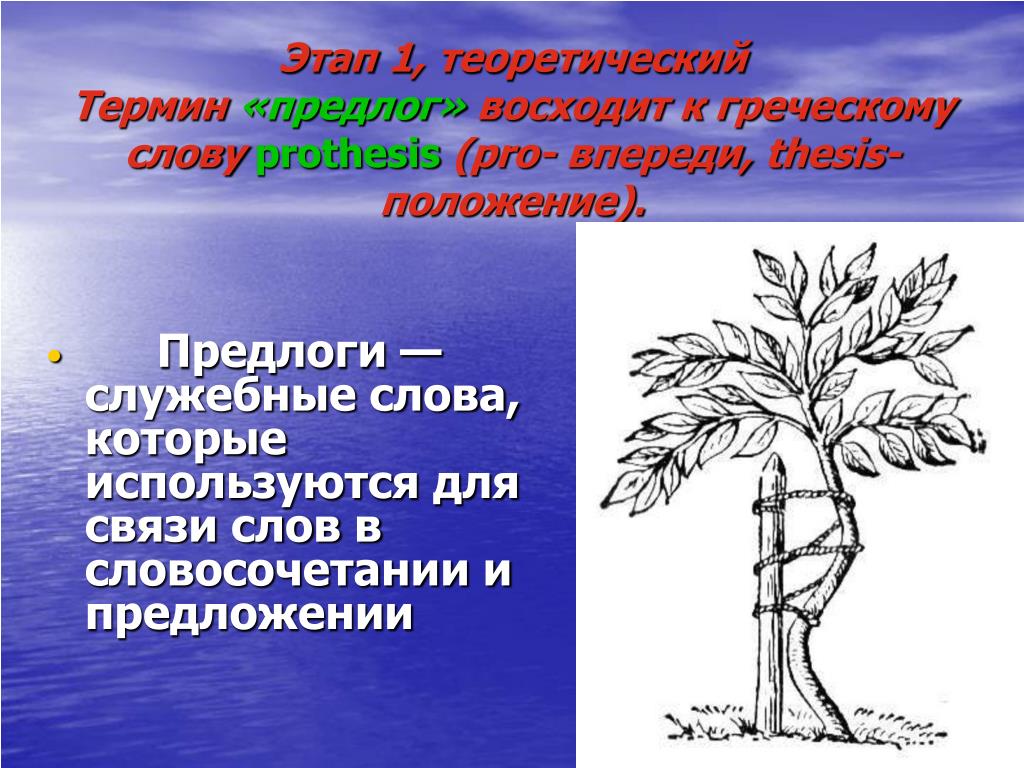 Этап 1, теоретический
Термин «предлог» восходит к греческому слову prothesis (pro- впереди, thesis- положение).

• Предлоги — служебные слова, которые используются для связи слов в словосочетании и предложении